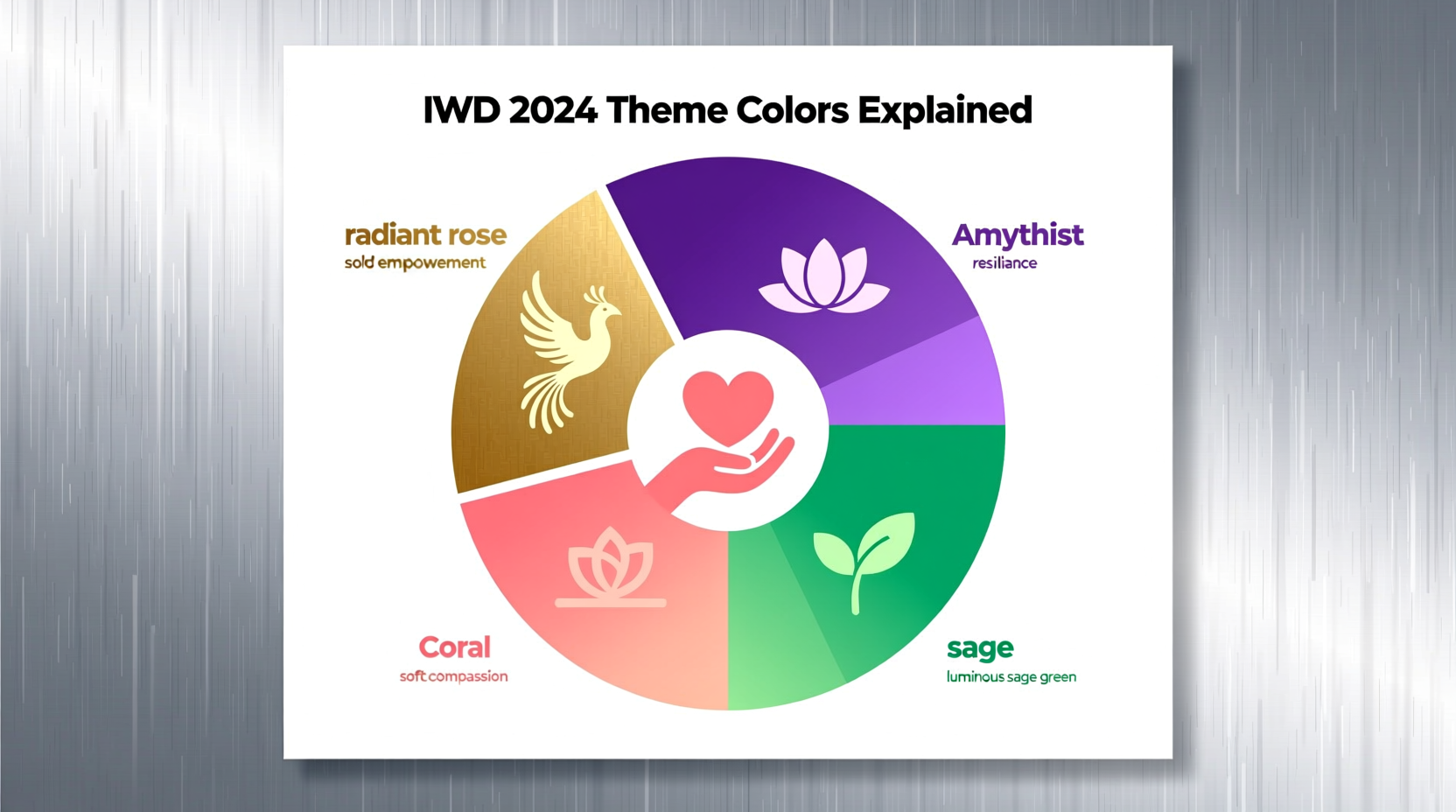 IWD 2024 Theme Colors Explained

radiant rose
sold empowement

Amythist
resiliance

Coral
soft compassion

sage
luminous sage green